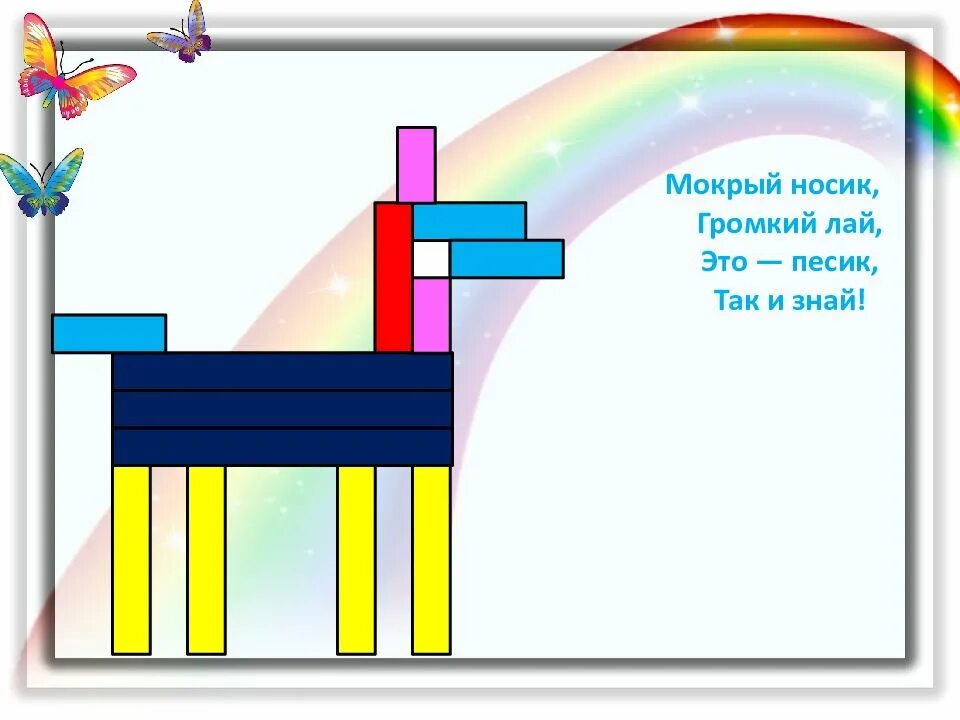 Мокрый носик,
Громкий лай,
Это — песик,
Так и знай!